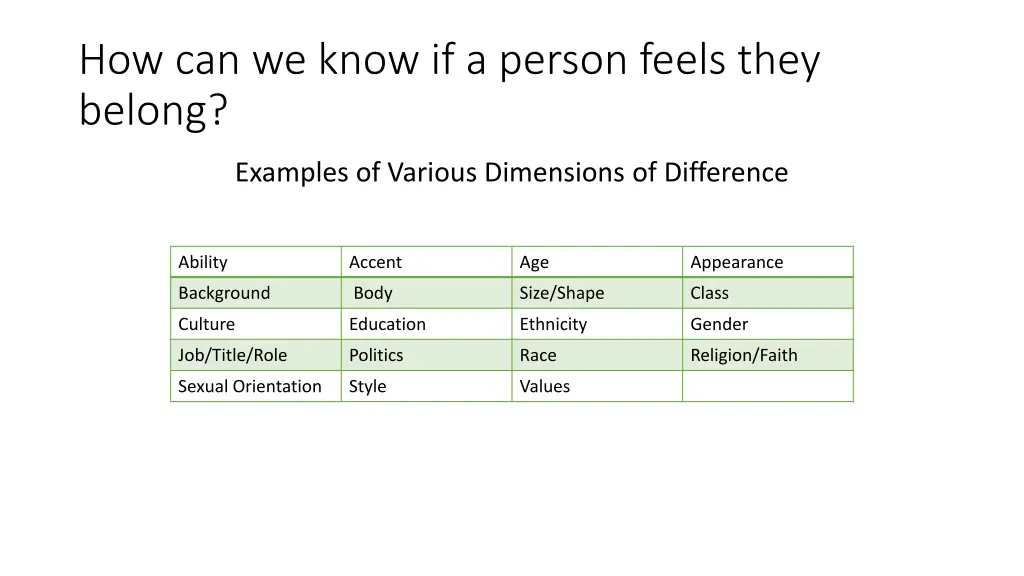 How can we know if a person feels they belong?

Examples of Various Dimensions of Difference

| Ability | Accent | Age | Appearance |
|---|---|---|---|
| Background | Body | Size/Shape | Class |
| Culture | Education | Ethnicity | Gender |
| Job/Title/Role | Politics | Race | Religion/Faith |
| Sexual Orientation | Style | Values | |